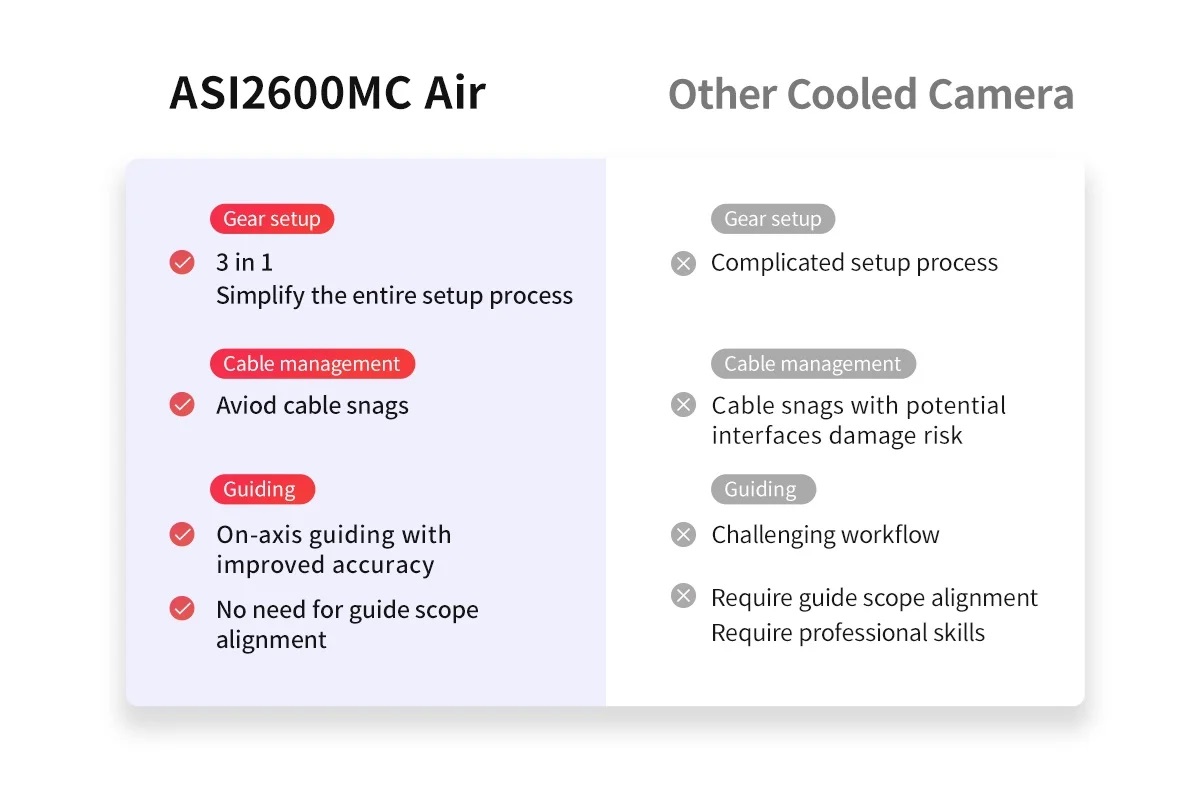 ASI2600MC Air

Gear setup

3 in 1
Simplify the entire setup process

Cable management

Aviod cable snags

Guiding

On-axis guiding with improved accuracy

No need for guide scope alignment

Other Cooled Camera

Gear setup

Complicated setup process

Cable management

Cable snags with potential interfaces damage risk

Guiding

Challenging workflow

Require guide scope alignment
Require professional skills